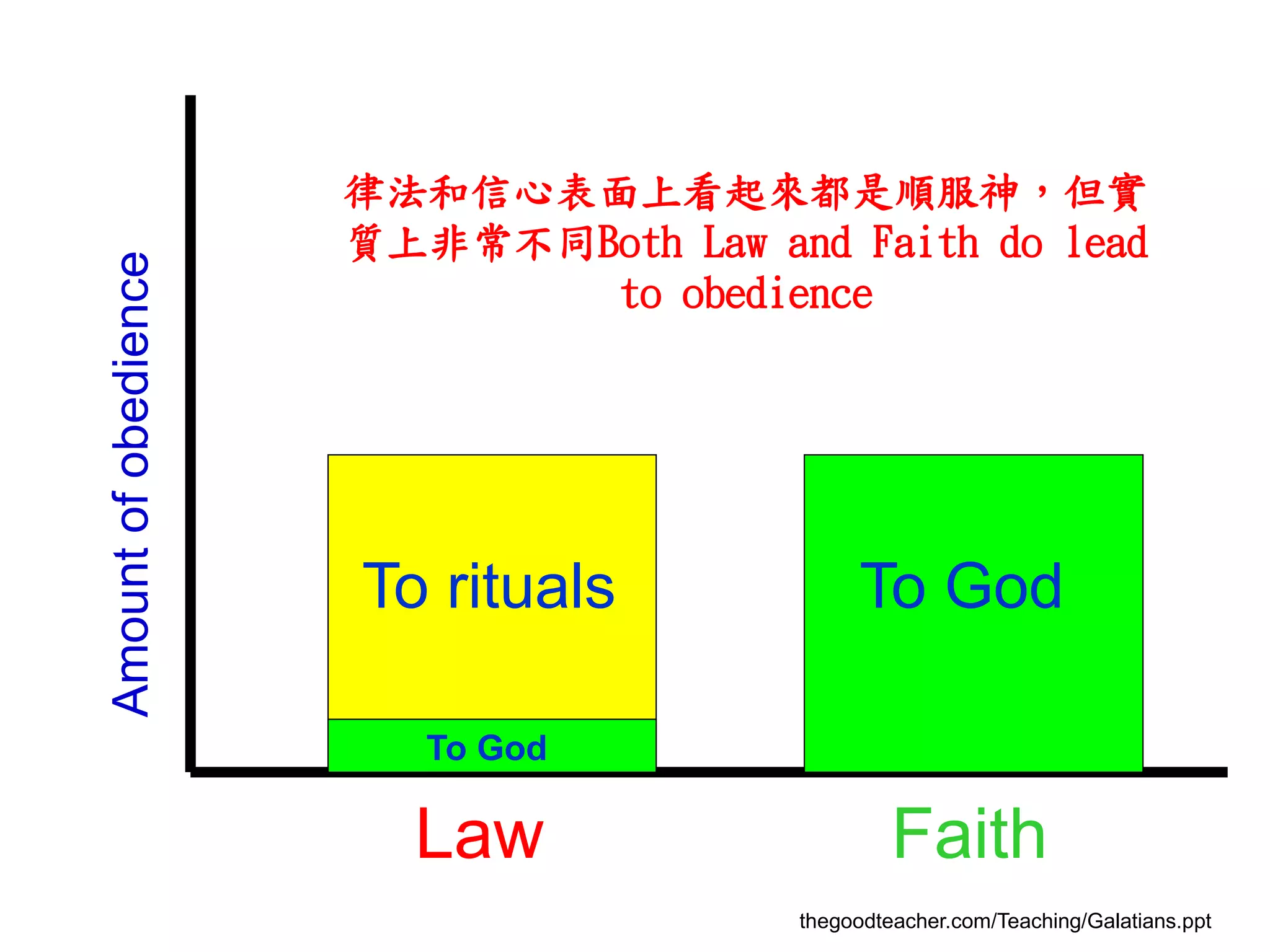 律法和信心表面上看起來都是順服神，但實質上非常不同Both Law and Faith do lead to obedience

Amount of obedience

To rituals

To God

To God

Law

Faith

thegoodteacher.com/Teaching/Galatians.ppt